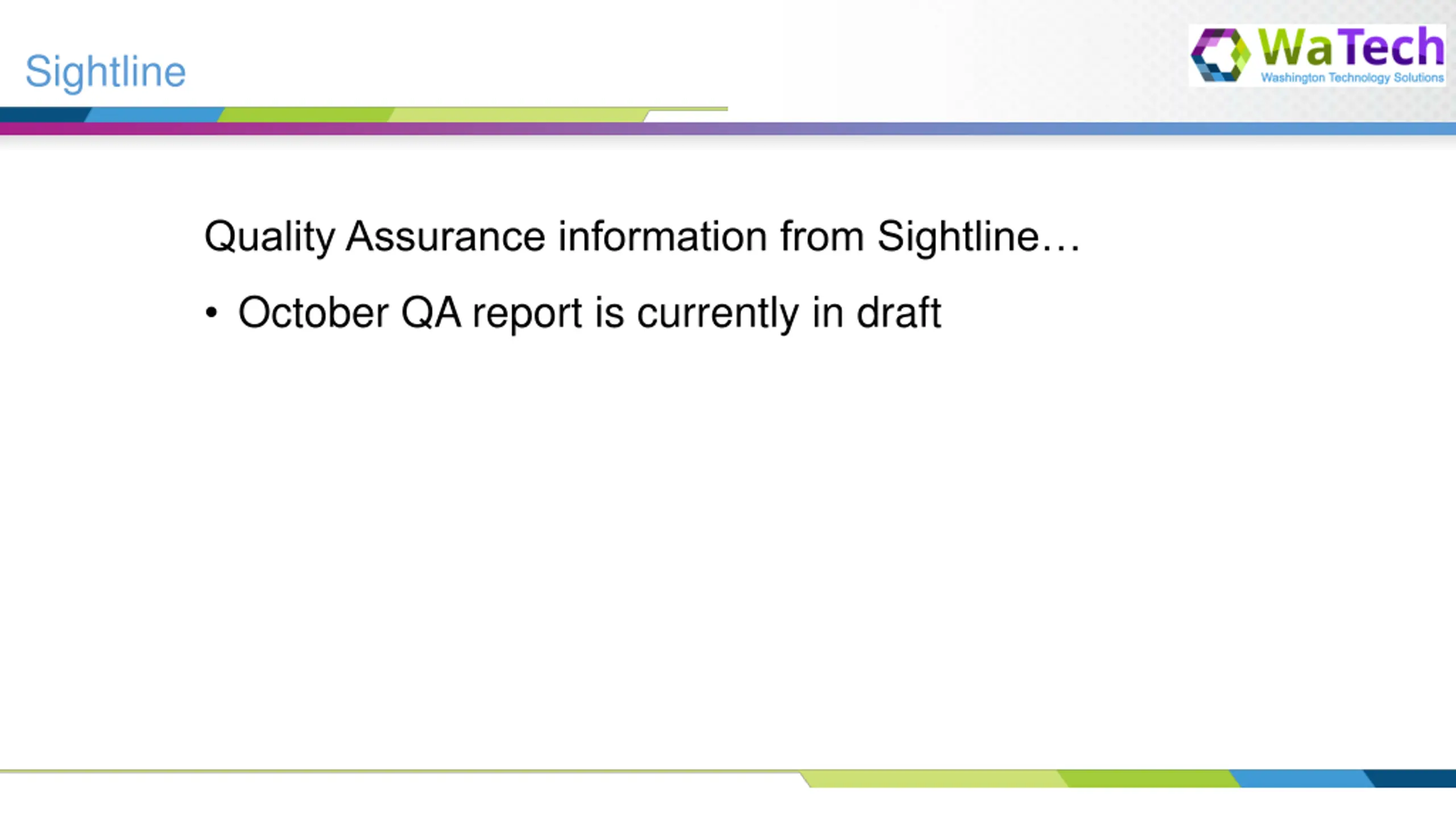 Sightline

WaTech
Washington Technology Solutions

Quality Assurance information from Sightline…

• October QA report is currently in draft